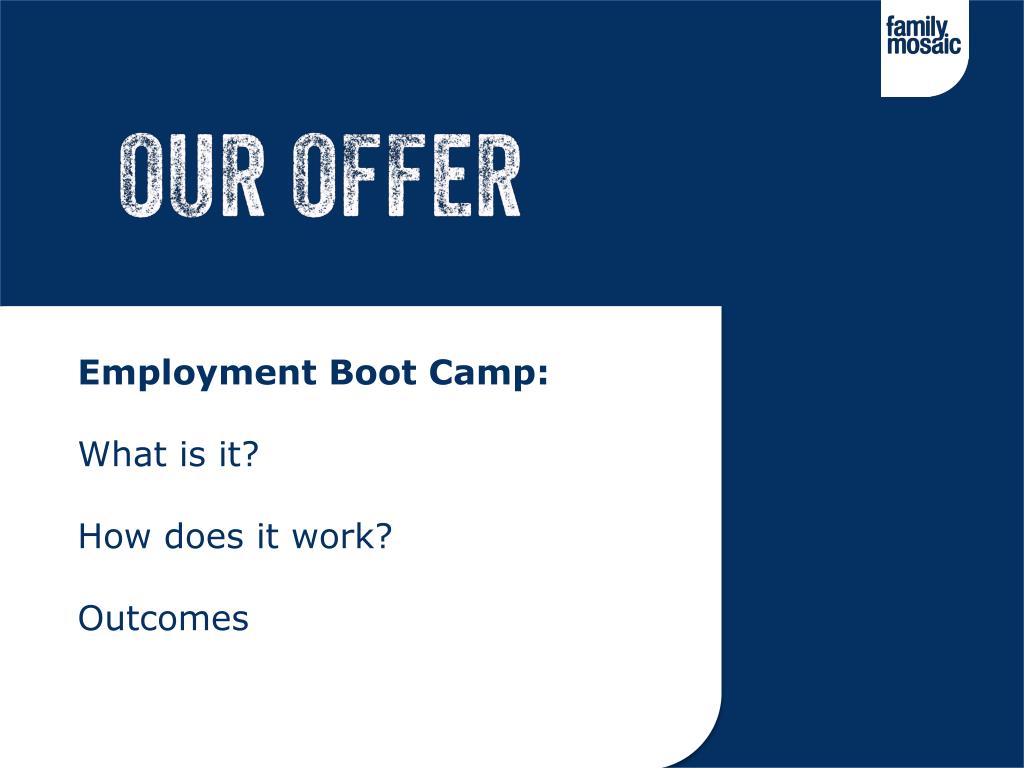 family mosaic

OUR OFFER

Employment Boot Camp:

What is it?

How does it work?

Outcomes